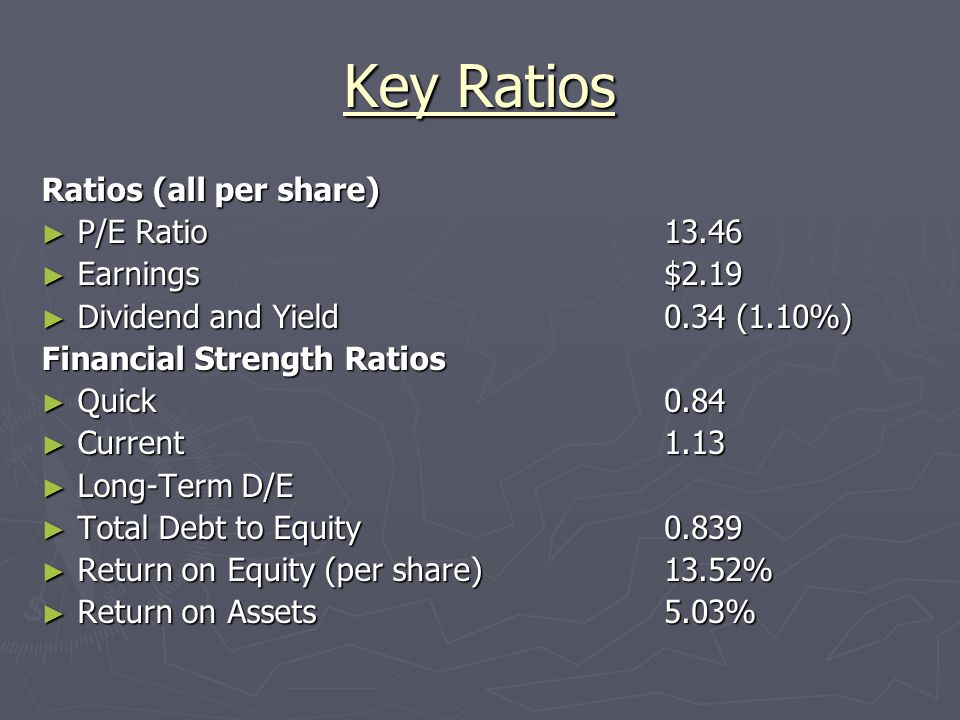 Key Ratios

Ratios (all per share)

► P/E Ratio 13.46
► Earnings $2.19
► Dividend and Yield 0.34 (1.10%)

Financial Strength Ratios

► Quick 0.84
► Current 1.13
► Long-Term D/E
► Total Debt to Equity 0.839
► Return on Equity (per share) 13.52%
► Return on Assets 5.03%